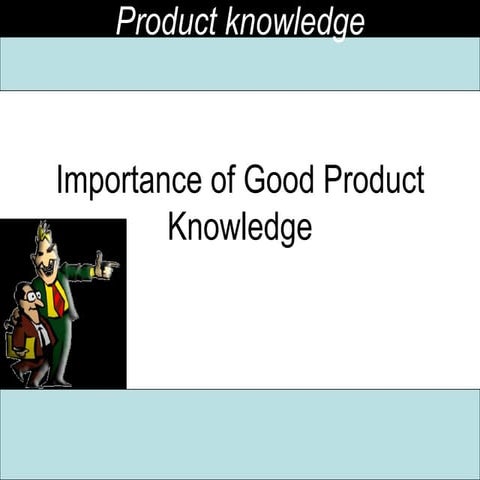 Product knowledge

Importance of Good Product Knowledge